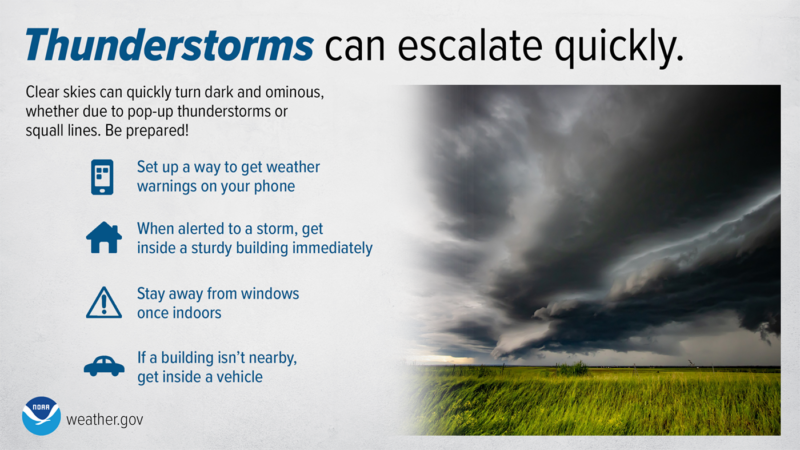 Thunderstorms can escalate quickly.

Clear skies can quickly turn dark and ominous, whether due to pop-up thunderstorms or squall lines. Be prepared!

Set up a way to get weather warnings on your phone

When alerted to a storm, get inside a sturdy building immediately

Stay away from windows once indoors

If a building isn't nearby, get inside a vehicle

NOAA

weather.gov